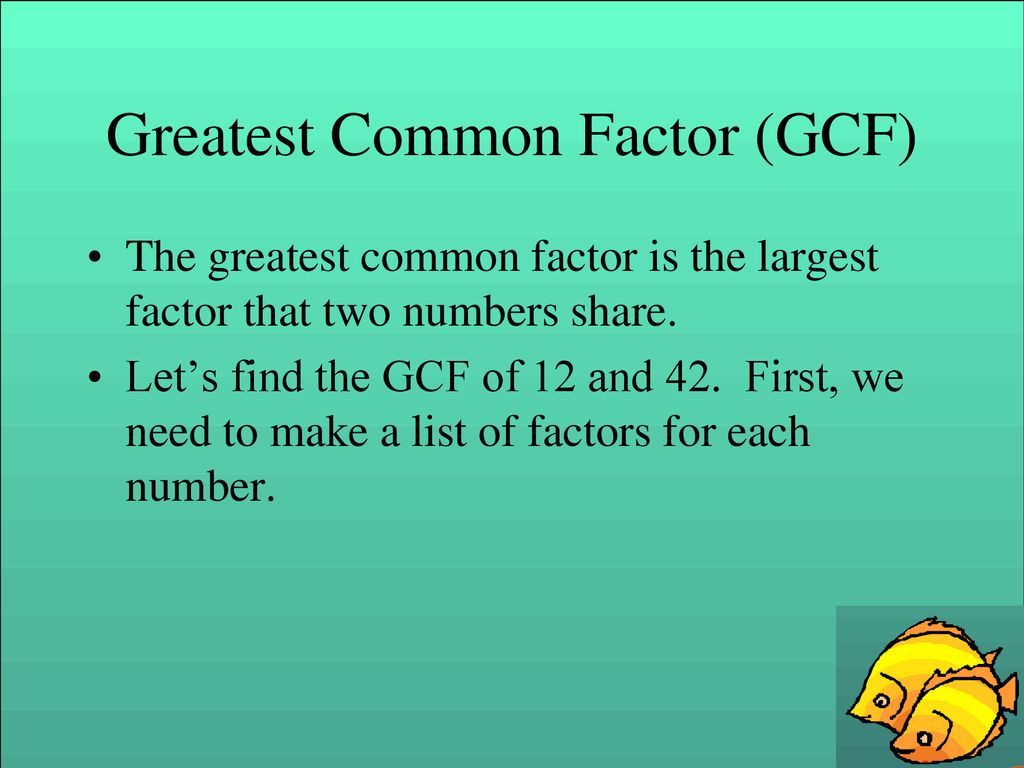 Greatest Common Factor (GCF)

• The greatest common factor is the largest factor that two numbers share.

• Let’s find the GCF of 12 and 42. First, we need to make a list of factors for each number.